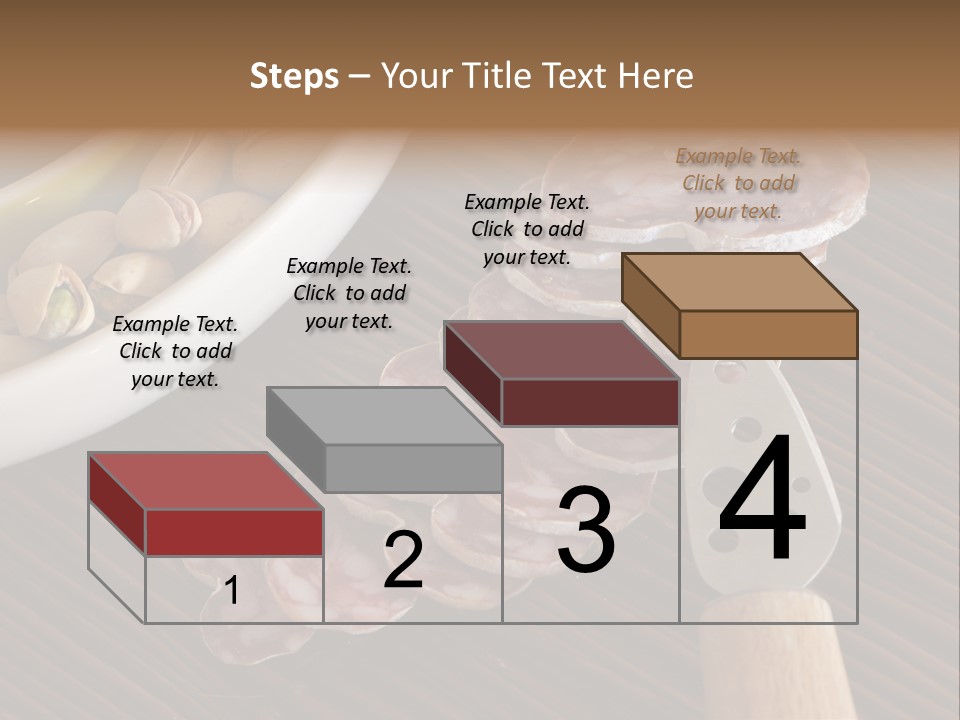 Steps – Your Title Text Here

Example Text. Click to add your text.

Example Text. Click to add your text.

Example Text. Click to add your text.

Example Text. Click to add your text.

1

2

3

4